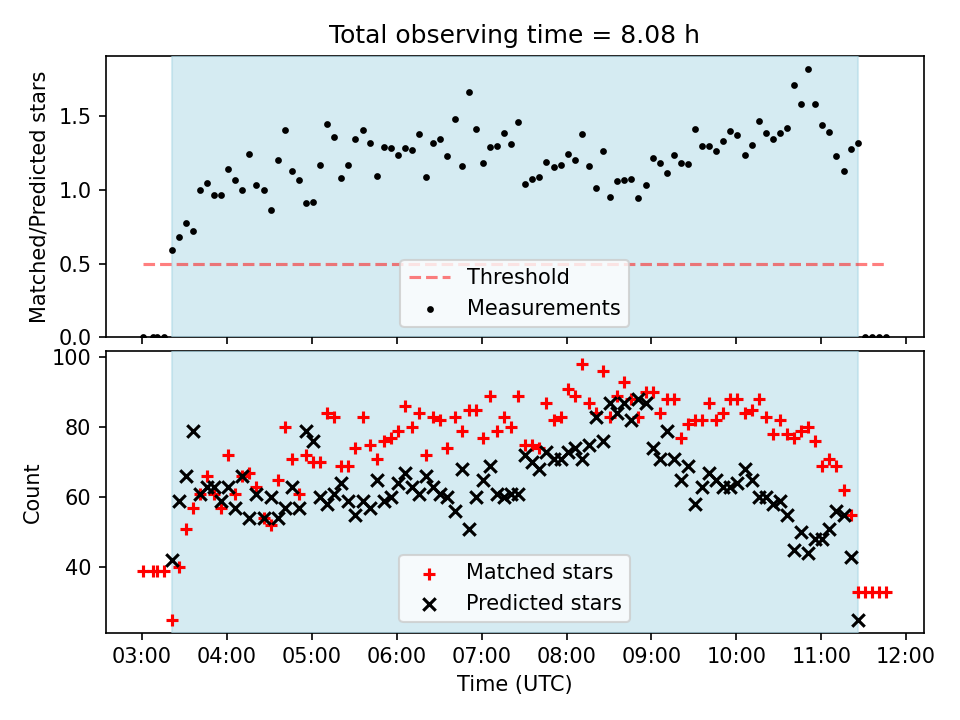 Total observing time = 8.08 h

Matched/Predicted stars

1.5
1.0
0.5
0.0

Threshold
Measurements

Count

100
80
60
40

Matched stars
Predicted stars

03:00 04:00 05:00 06:00 07:00 08:00 09:00 10:00 11:00 12:00

Time (UTC)